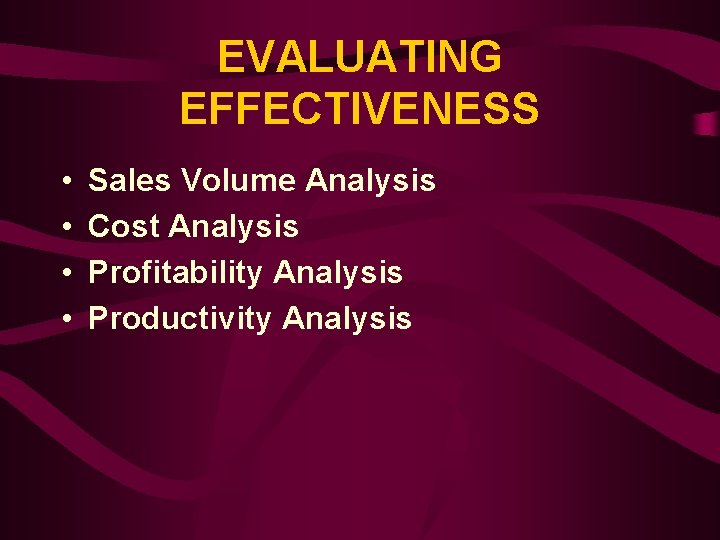 EVALUATING EFFECTIVENESS

• Sales Volume Analysis
• Cost Analysis
• Profitability Analysis
• Productivity Analysis